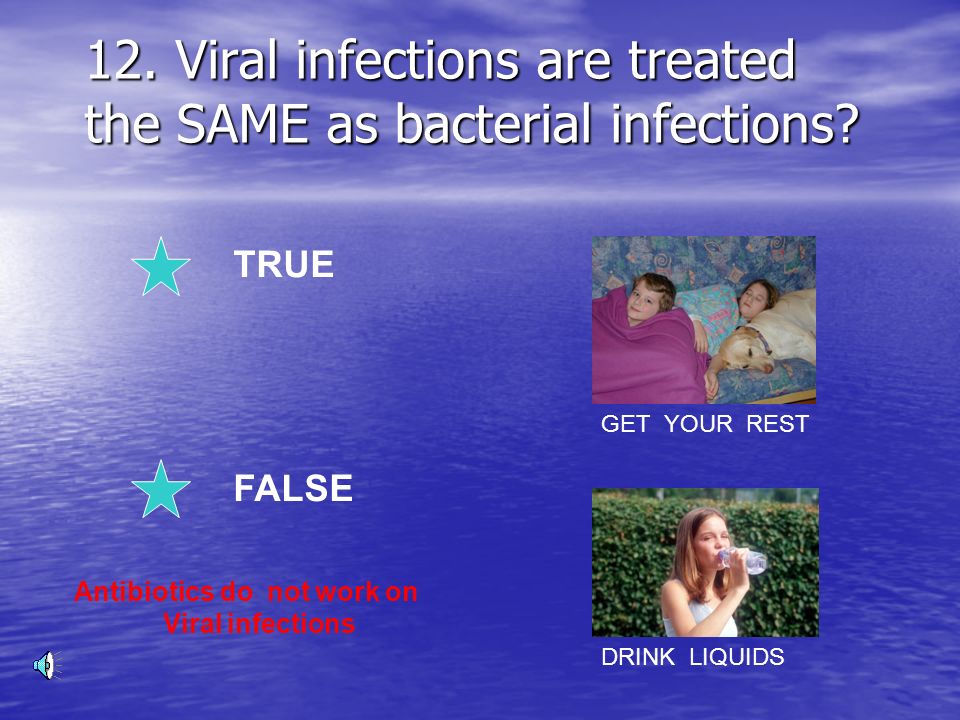 12. Viral infections are treated the SAME as bacterial infections?

TRUE

FALSE

Antibiotics do not work on Viral infections

GET YOUR REST

DRINK LIQUIDS